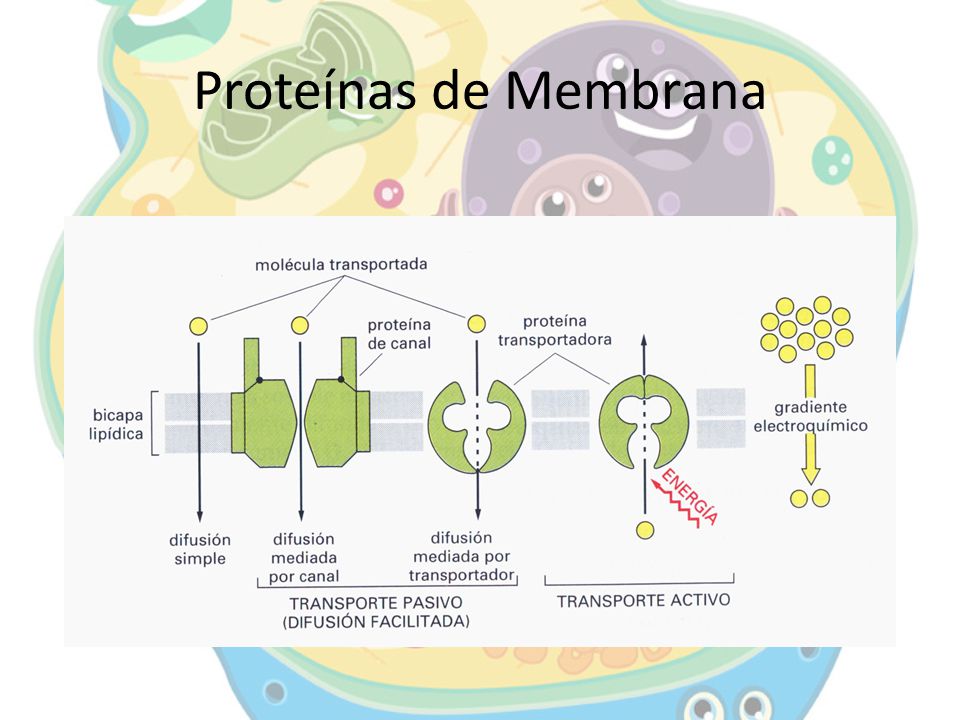 Proteínas de Membrana

molécula transportada

proteína de canal

proteína transportadora

bicapa lipídica

gradiente electroquímico

ENERGÍA

difusión simple

difusión mediada por canal

difusión mediada por transportador

TRANSPORTE PASIVO (DIFUSIÓN FACILITADA)

TRANSPORTE ACTIVO